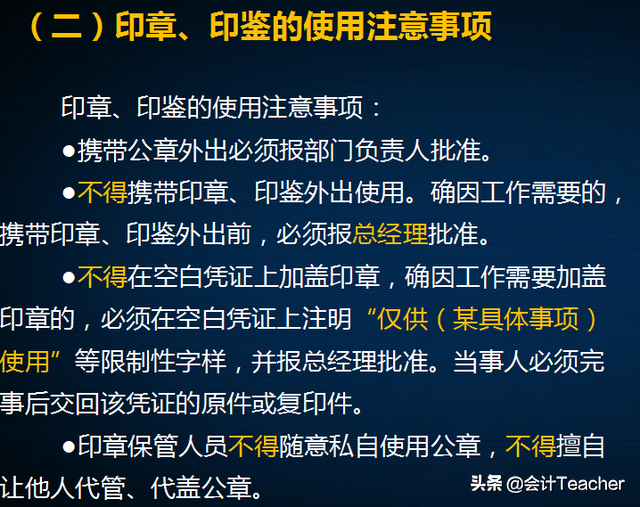 （二）印章、印鉴的使用注意事项

印章、印鉴的使用注意事项：

●携带公章外出必须报部门负责人批准。

●不得携带印章、印鉴外出使用。确因工作需要的，携带印章、印鉴外出前，必须报总经理批准。

●不得在空白凭证上加盖印章，确因工作需要加盖印章的，必须在空白凭证上注明“仅供（某具体事项）使用”等限制性字样，并报总经理批准。当事人必须完事后交回该凭证的原件或复印件。

●印章保管人员不得随意私自使用公章，不得擅自让他人代管、代盖公章。

头条 @会计Teacher